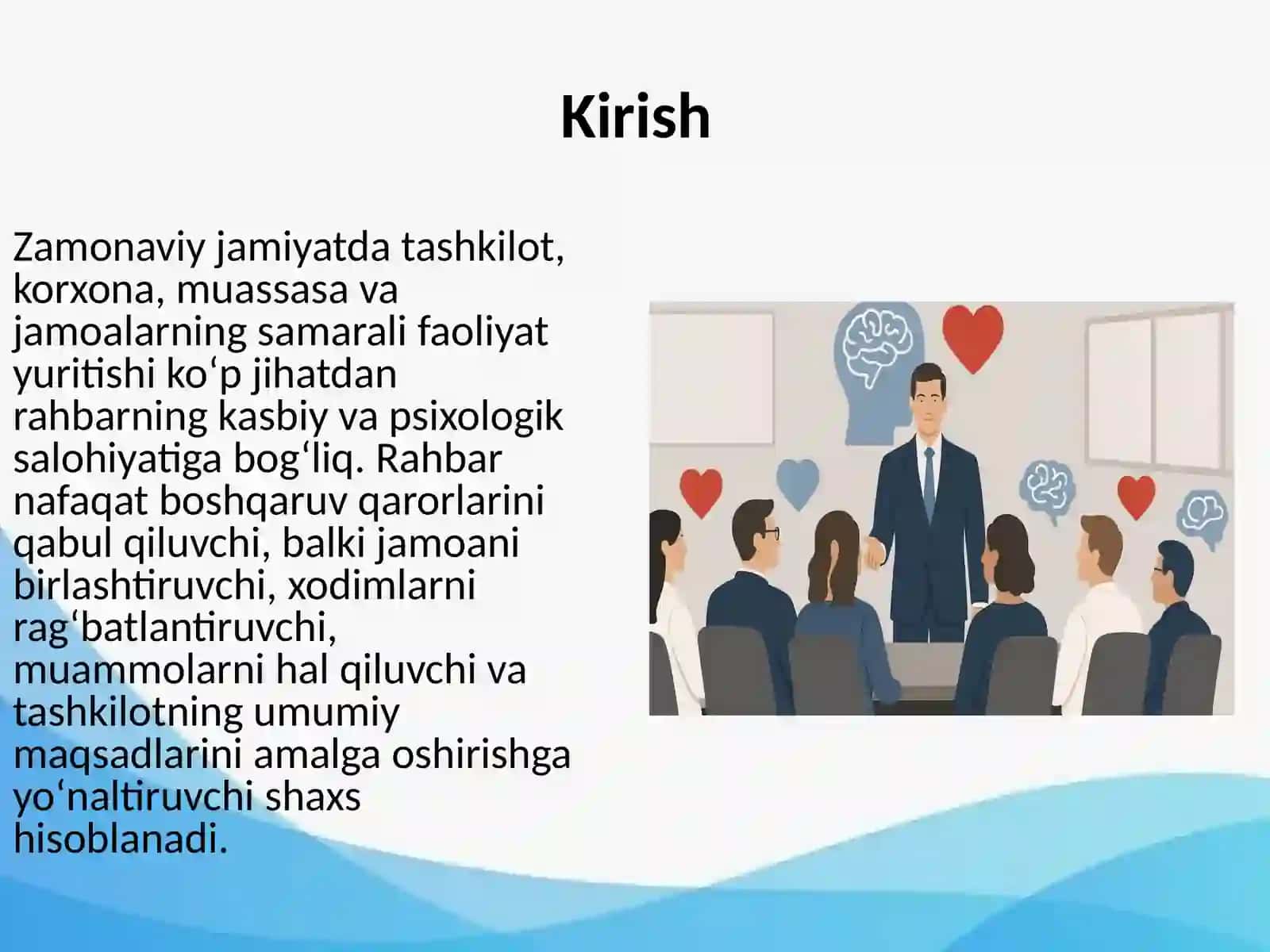 Kirish

Zamonaviy jamiyatda tashkilot, korxona, muassasa va jamoalarning samarali faoliyat yuritishi ko'p jihatdan rahbarning kasbiy va psixologik salohiyatiga bog'liq. Rahbar nafaqat boshqaruv qarorlarini qabul qiluvchi, balki jamoani birlashtiruvchi, xodimlarni rag'batlantiruvchi, muammolarni hal qiluvchi va tashkilotning umumiy maqsadlarini amalga oshirishga yo'naltiruvchi shaxs hisoblanadi.